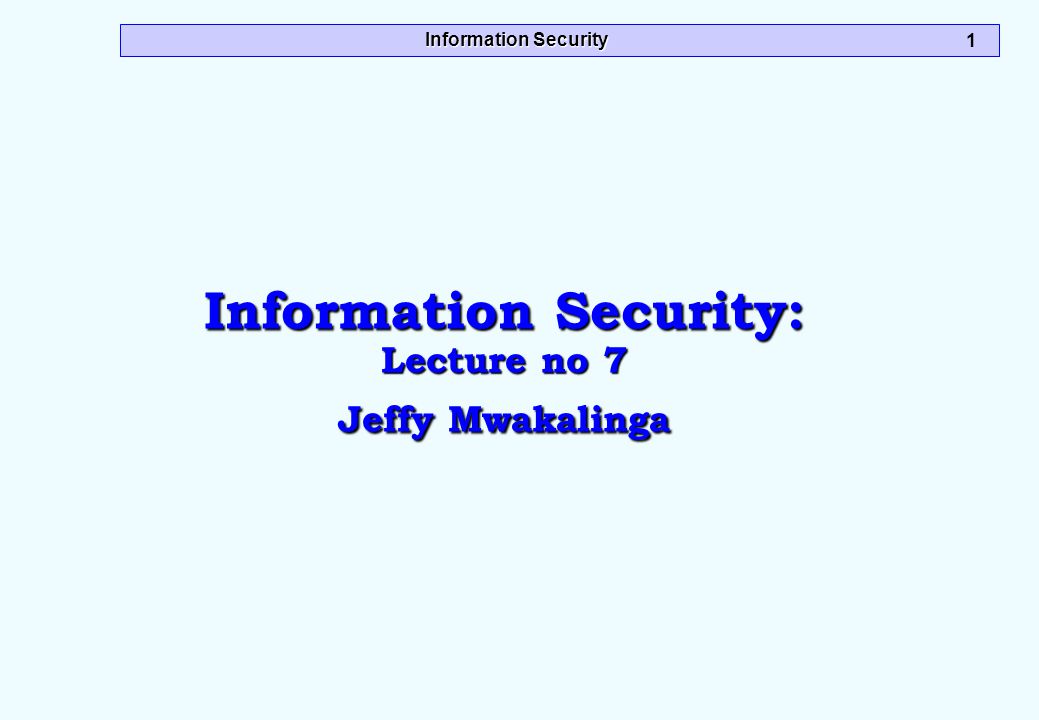 Information Security 1

Information Security:
Lecture no 7
Jeffy Mwakalinga